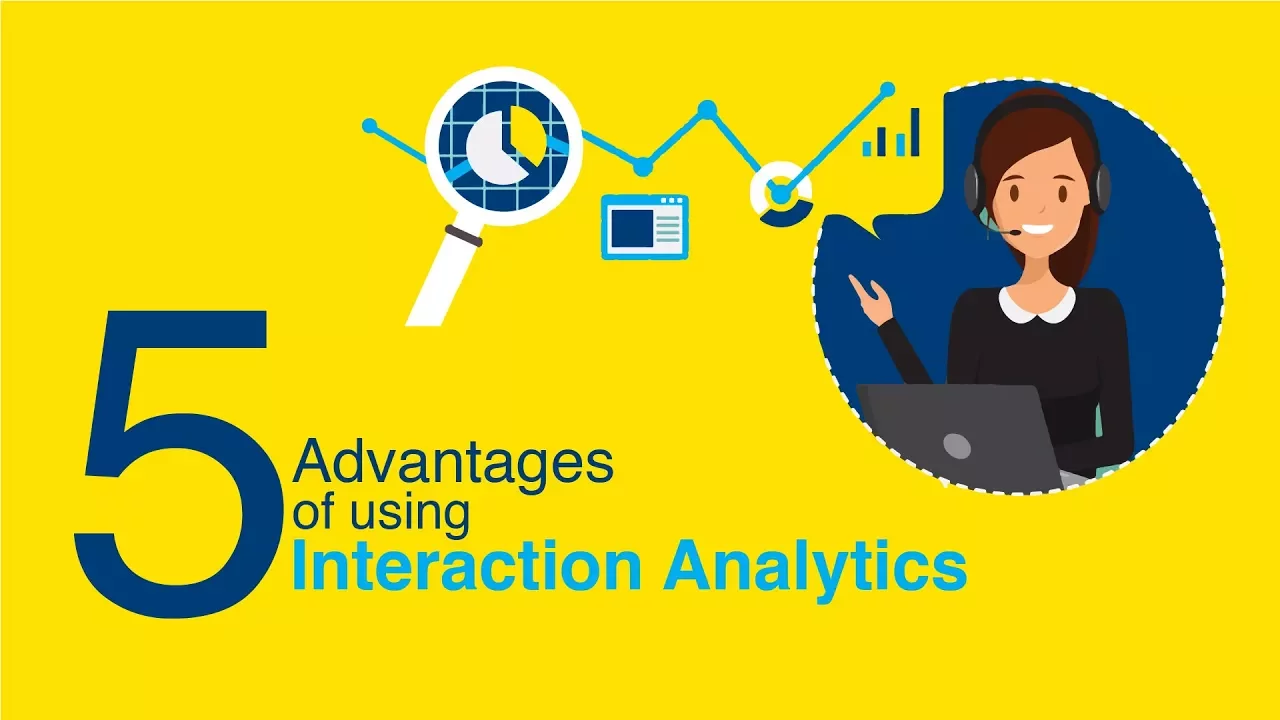 5
Advantages
of using
Interaction Analytics